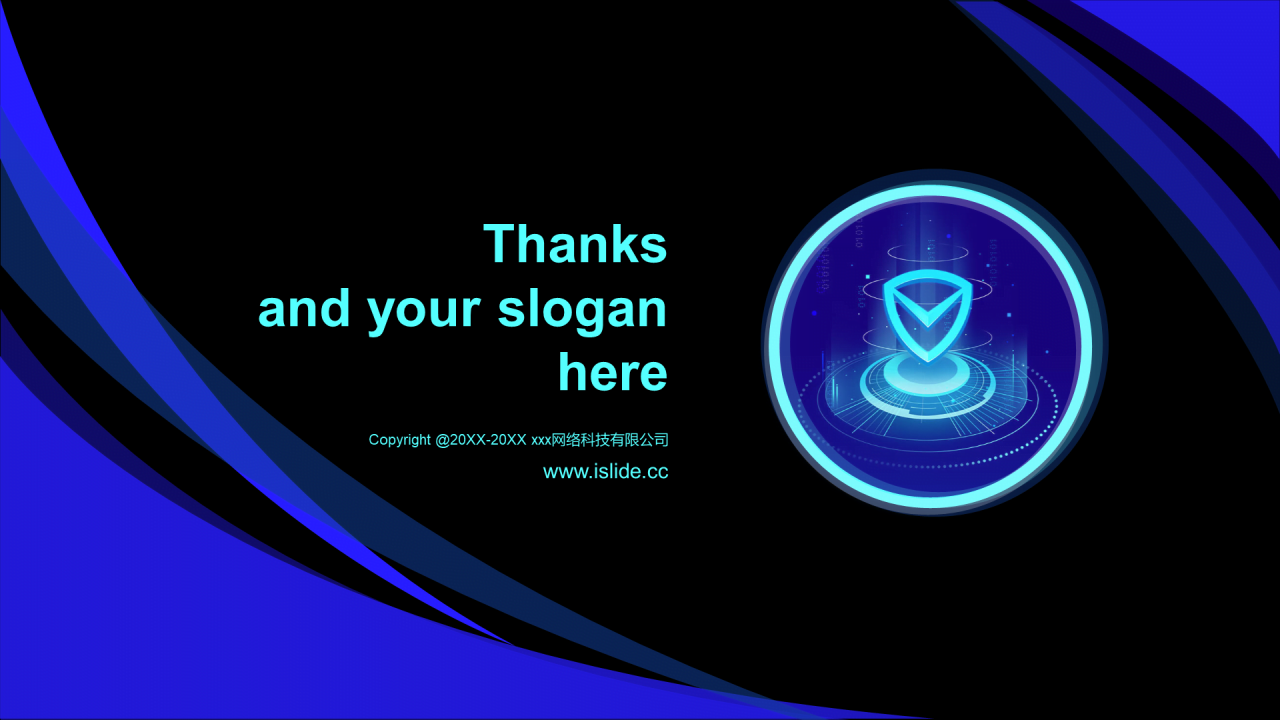 Thanks
and your slogan
here

Copyright @20XX-20XX xxx网络科技有限公司

www.islide.cc